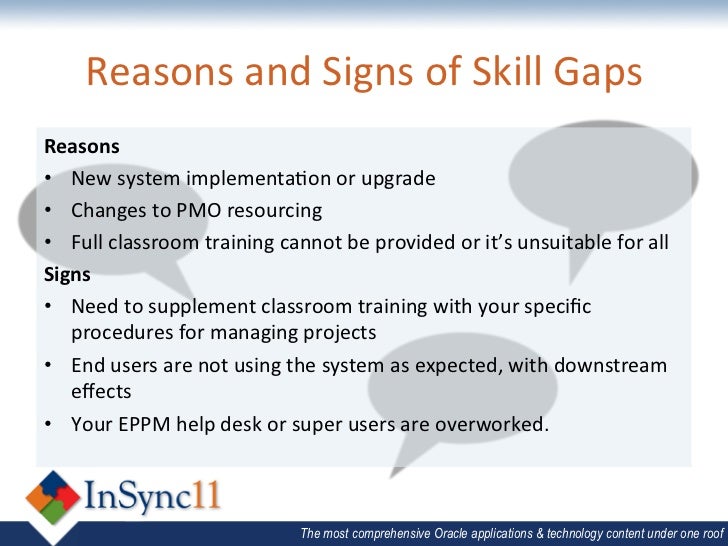 Reasons and Signs of Skill Gaps

Reasons
• New system implementation or upgrade
• Changes to PMO resourcing
• Full classroom training cannot be provided or it's unsuitable for all

Signs
• Need to supplement classroom training with your specific procedures for managing projects
• End users are not using the system as expected, with downstream effects
• Your EPPM help desk or super users are overworked.

InSync11

The most comprehensive Oracle applications & technology content under one roof